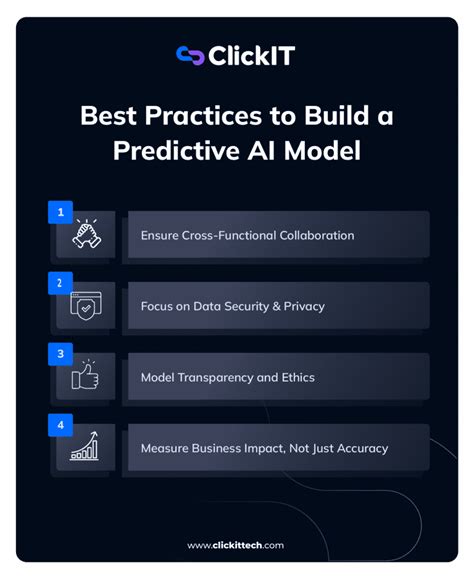 ClickIT

Best Practices to Build a Predictive AI Model

1
Ensure Cross-Functional Collaboration

2
Focus on Data Security & Privacy

3
Model Transparency and Ethics

4
Measure Business Impact, Not Just Accuracy

www.clickittech.com